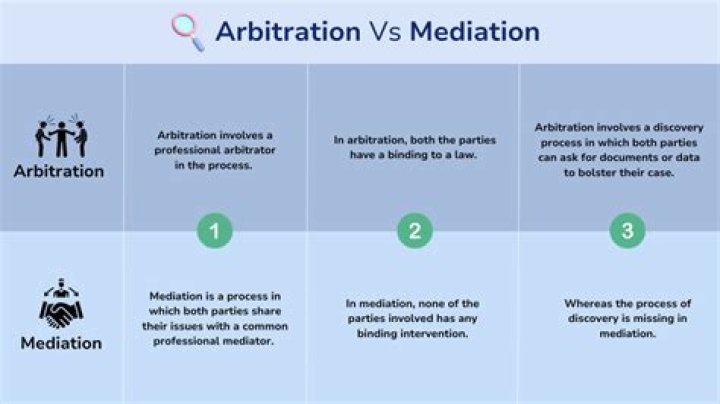 Arbitration Vs Mediation

| | 1 | 2 | 3 |
|---|---|---|---|
| Arbitration | Arbitration involves a professional arbitrator in the process. | In arbitration, both the parties have a binding to a law. | Arbitration involves a discovery process in which both parties can ask for documents or data to bolster their case. |
| Mediation | Mediation is a process in which both parties share their issues with a common professional mediator. | In mediation, none of the parties involved has any binding intervention. | Whereas the process of discovery is missing in mediation. |